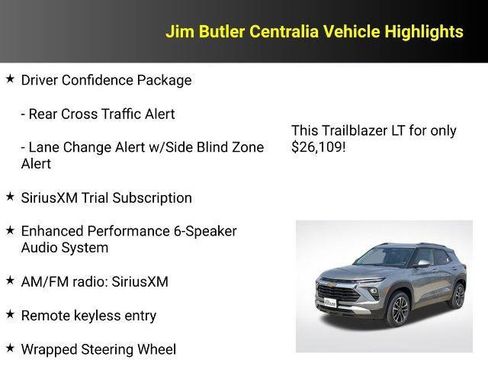 Jim Butler Centralia Vehicle Highlights

★ Driver Confidence Package

- Rear Cross Traffic Alert

- Lane Change Alert w/Side Blind Zone Alert

★ SiriusXM Trial Subscription

★ Enhanced Performance 6-Speaker Audio System

★ AM/FM radio: SiriusXM

★ Remote keyless entry

★ Wrapped Steering Wheel

This Trailblazer LT for only $26,109!